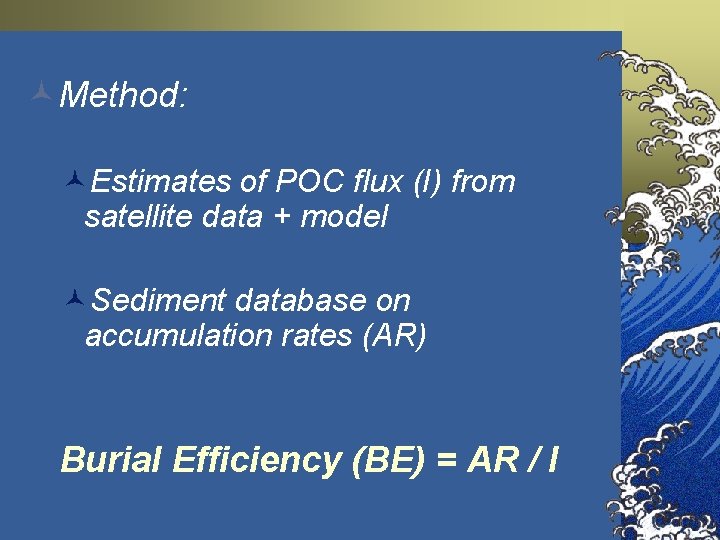 Method:

Estimates of POC flux (I) from satellite data + model

Sediment database on accumulation rates (AR)

Burial Efficiency (BE) = AR / I